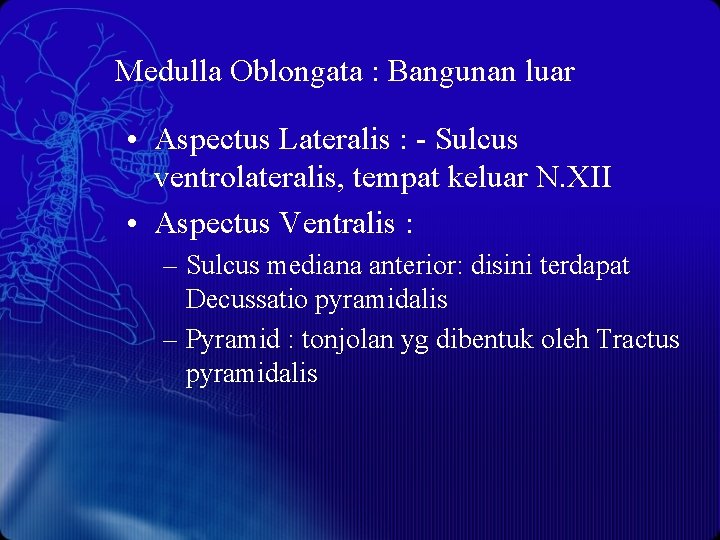 Medulla Oblongata : Bangunan luar

• Aspectus Lateralis : - Sulcus ventrolateralis, tempat keluar N.XII
• Aspectus Ventralis :
– Sulcus mediana anterior: disini terdapat Decussatio pyramidalis
– Pyramid : tonjolan yg dibentuk oleh Tractus pyramidalis